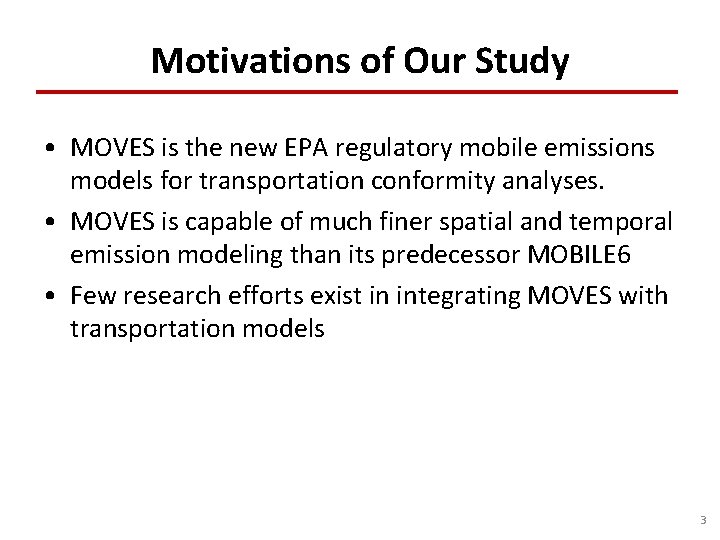 Motivations of Our Study

• MOVES is the new EPA regulatory mobile emissions models for transportation conformity analyses.

• MOVES is capable of much finer spatial and temporal emission modeling than its predecessor MOBILE6

• Few research efforts exist in integrating MOVES with transportation models

3